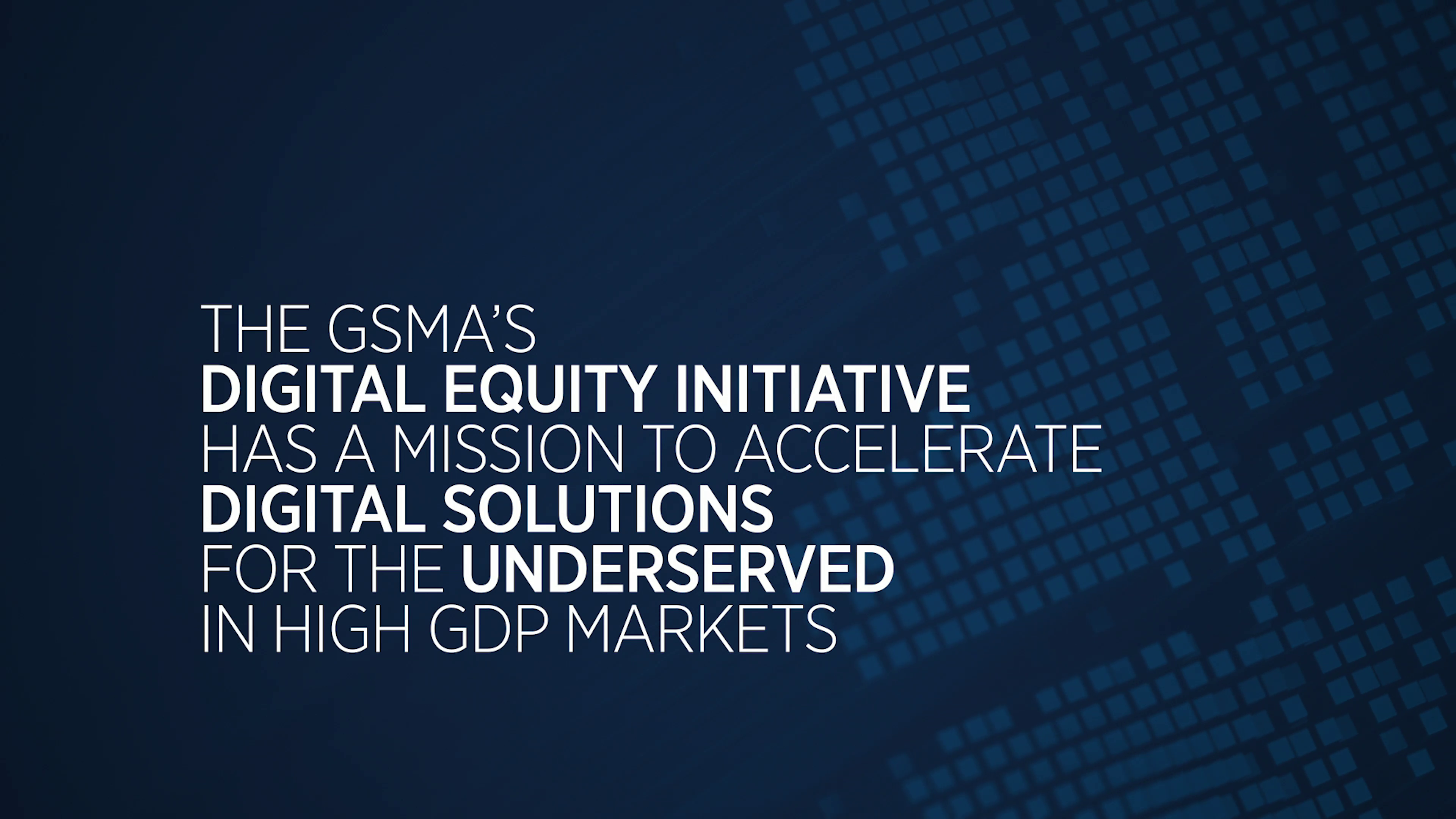 THE GSMA'S
DIGITAL EQUITY INITIATIVE
HAS A MISSION TO ACCELERATE
DIGITAL SOLUTIONS
FOR THE UNDERSERVED
IN HIGH GDP MARKETS